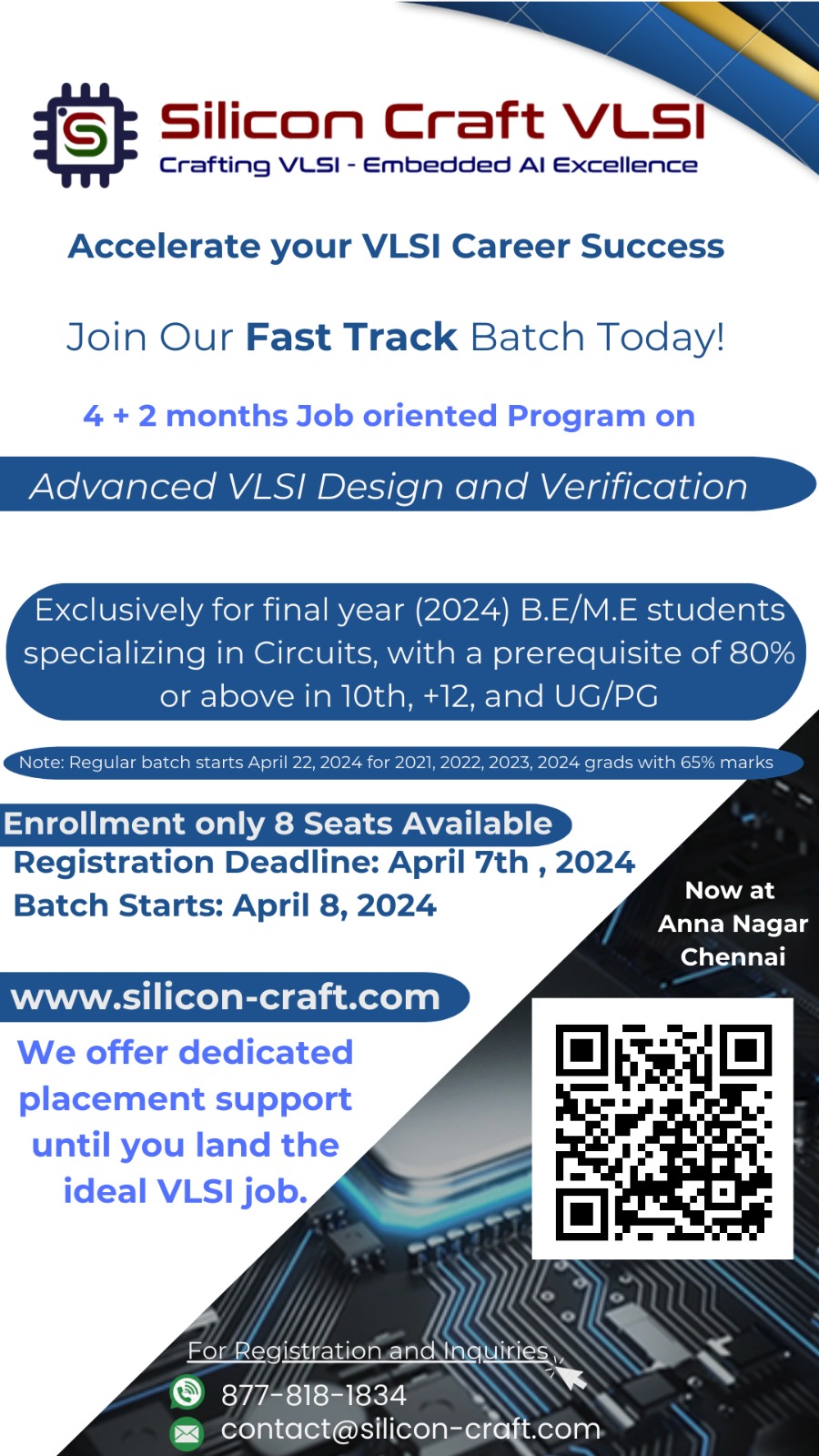 Silicon Craft VLSI
Crafting VLSI - Embedded AI Excellence

Accelerate your VLSI Career Success

Join Our Fast Track Batch Today!

4 + 2 months Job oriented Program on

Advanced VLSI Design and Verification

Exclusively for final year (2024) B.E/M.E students specializing in Circuits, with a prerequisite of 80% or above in 10th, +12, and UG/PG

Note: Regular batch starts April 22, 2024 for 2021, 2022, 2023, 2024 grads with 65% marks

Enrollment only 8 Seats Available
Registration Deadline: April 7th , 2024
Batch Starts: April 8, 2024

Now at
Anna Nagar
Chennai

www.silicon-craft.com

We offer dedicated placement support until you land the ideal VLSI job.

For Registration and Inquiries
877-818-1834
contact@silicon-craft.com